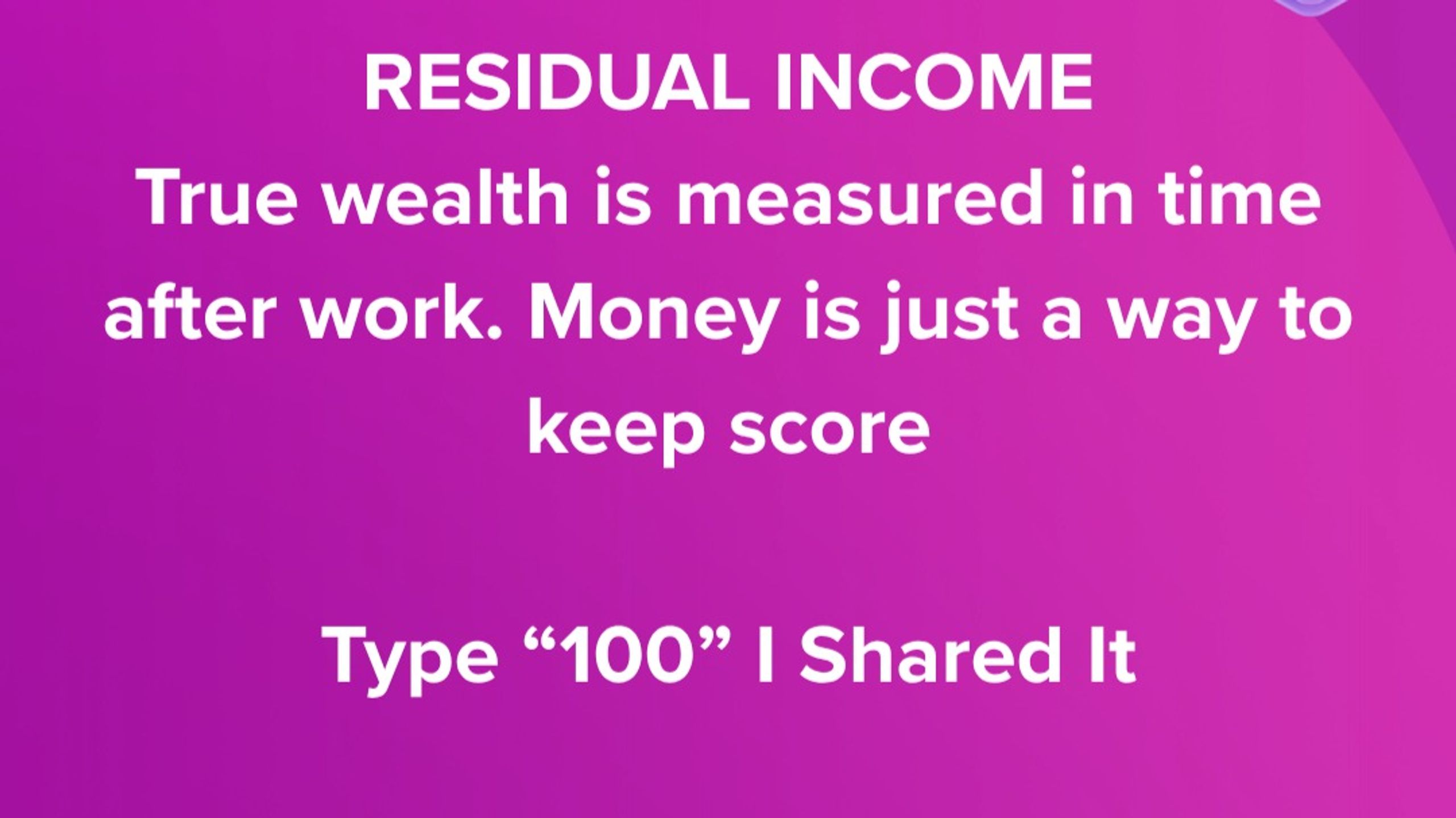 RESIDUAL INCOME
True wealth is measured in time after work. Money is just a way to keep score

Type “100” I Shared It